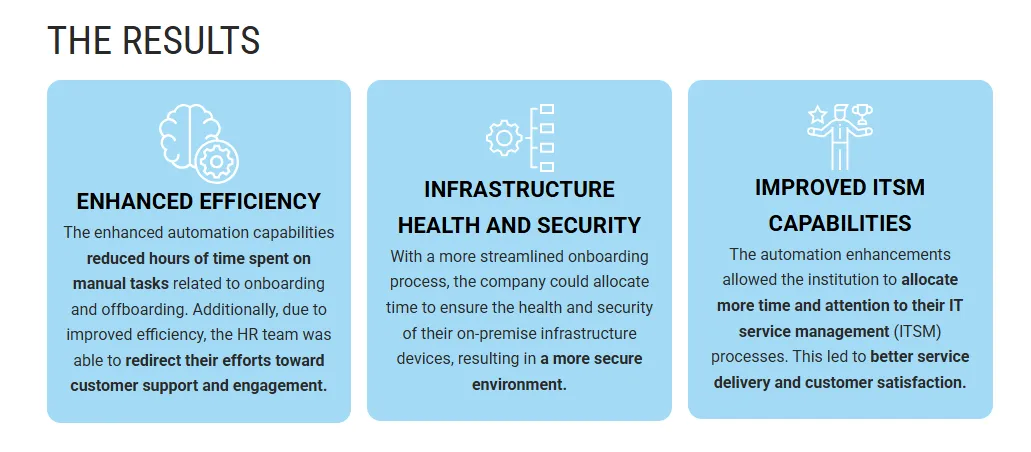 THE RESULTS

ENHANCED EFFICIENCY

The enhanced automation capabilities reduced hours of time spent on manual tasks related to onboarding and offboarding. Additionally, due to improved efficiency, the HR team was able to redirect their efforts toward customer support and engagement.

INFRASTRUCTURE HEALTH AND SECURITY

With a more streamlined onboarding process, the company could allocate time to ensure the health and security of their on-premise infrastructure devices, resulting in a more secure environment.

IMPROVED ITSM CAPABILITIES

The automation enhancements allowed the institution to allocate more time and attention to their IT service management (ITSM) processes. This led to better service delivery and customer satisfaction.